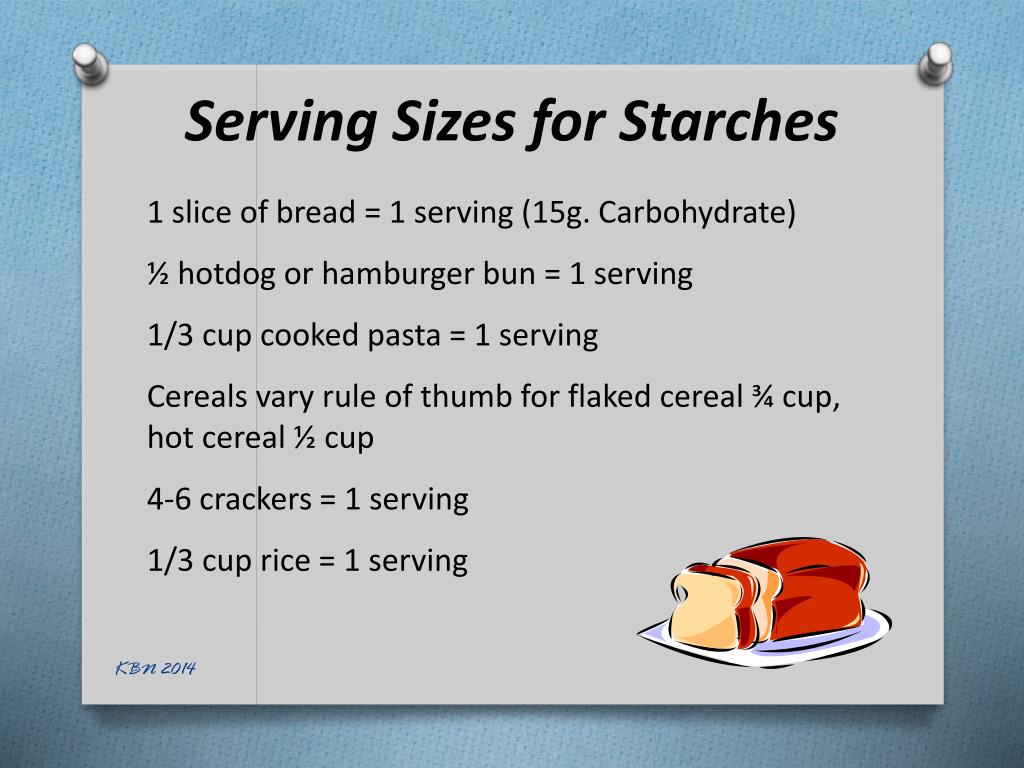 Serving Sizes for Starches

1 slice of bread = 1 serving (15g. Carbohydrate)

½ hotdog or hamburger bun = 1 serving

1/3 cup cooked pasta = 1 serving

Cereals vary rule of thumb for flaked cereal ¾ cup, hot cereal ½ cup

4-6 crackers = 1 serving

1/3 cup rice = 1 serving

KBN 2014